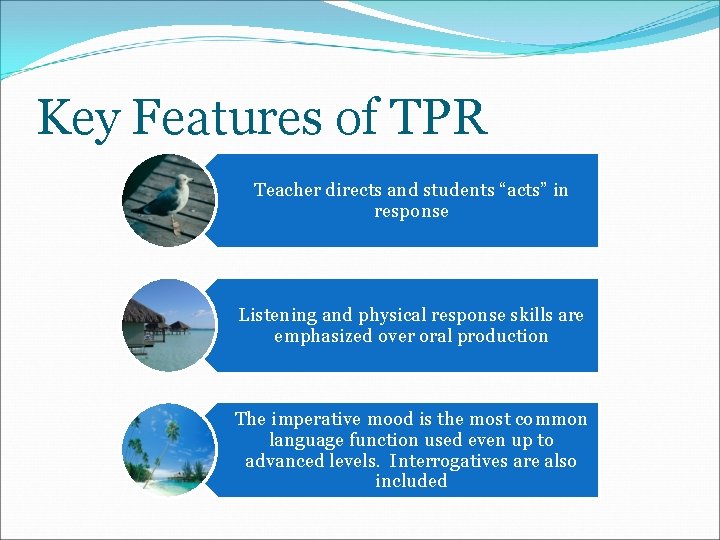 Key Features of TPR

Teacher directs and students “acts” in response

Listening and physical response skills are emphasized over oral production

The imperative mood is the most common language function used even up to advanced levels. Interrogatives are also included